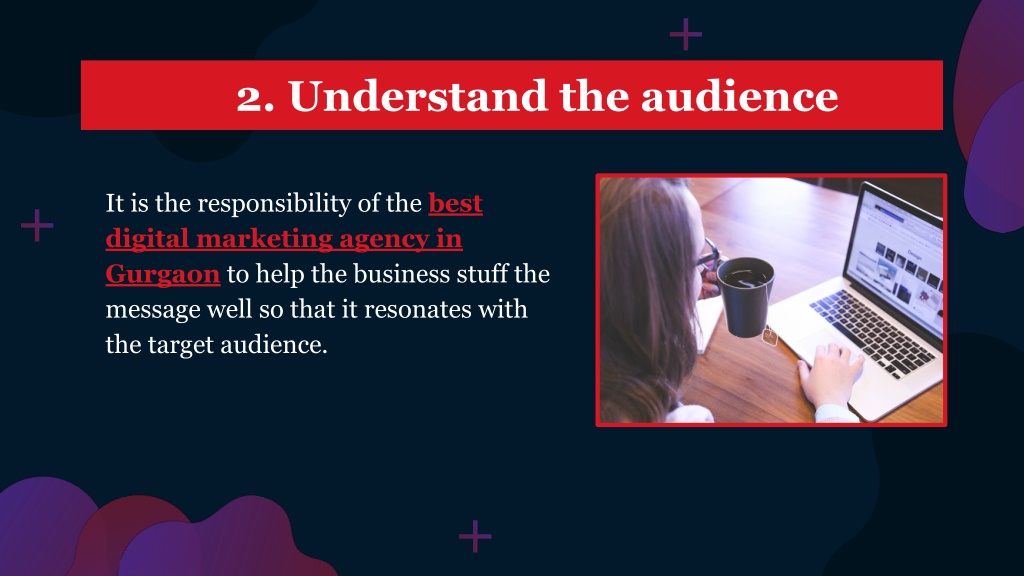 2. Understand the audience

It is the responsibility of the best digital marketing agency in Gurgaon to help the business stuff the message well so that it resonates with the target audience.